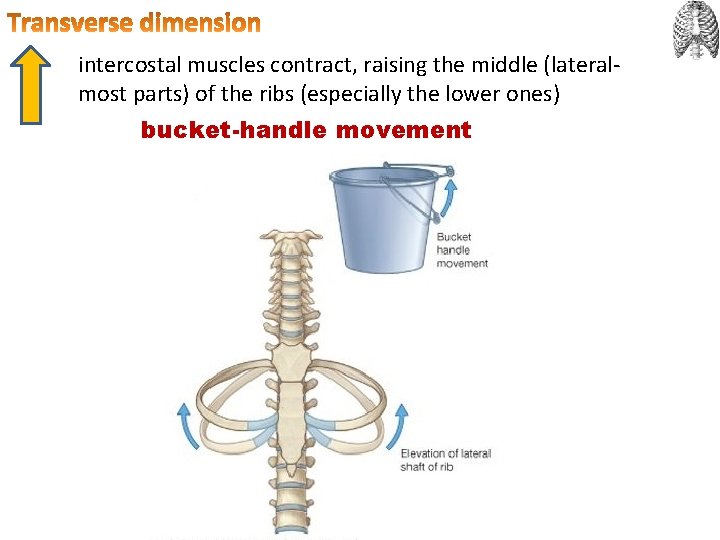 Transverse dimension

intercostal muscles contract, raising the middle (lateral-most parts) of the ribs (especially the lower ones)

bucket-handle movement

Bucket handle movement

Elevation of lateral shaft of rib